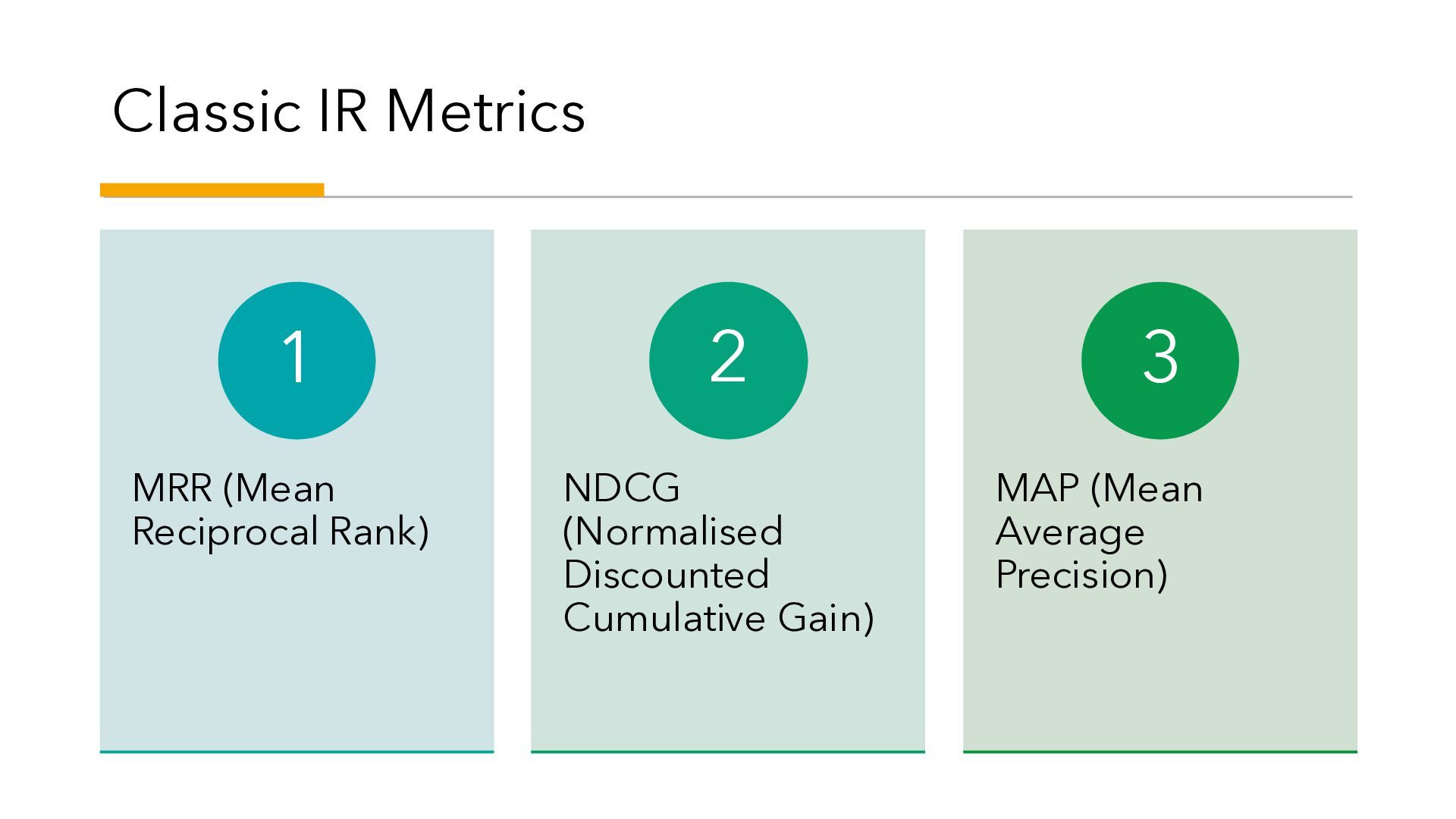 Classic IR Metrics

1

MRR (Mean Reciprocal Rank)

2

NDCG (Normalised Discounted Cumulative Gain)

3

MAP (Mean Average Precision)